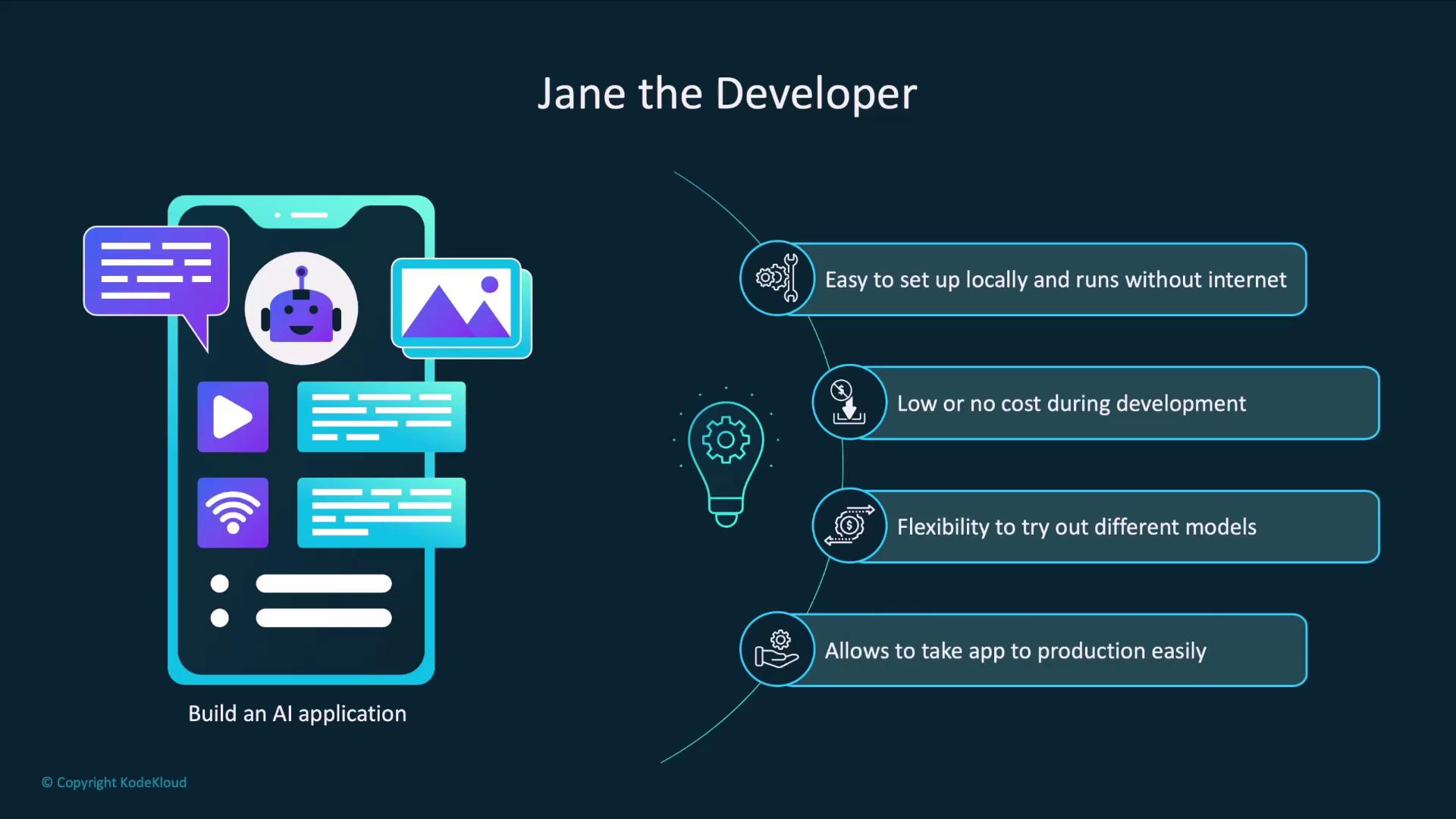 Jane the Developer

Build an AI application

Easy to set up locally and runs without internet

Low or no cost during development

Flexibility to try out different models

Allows to take app to production easily

© Copyright KodeKloud